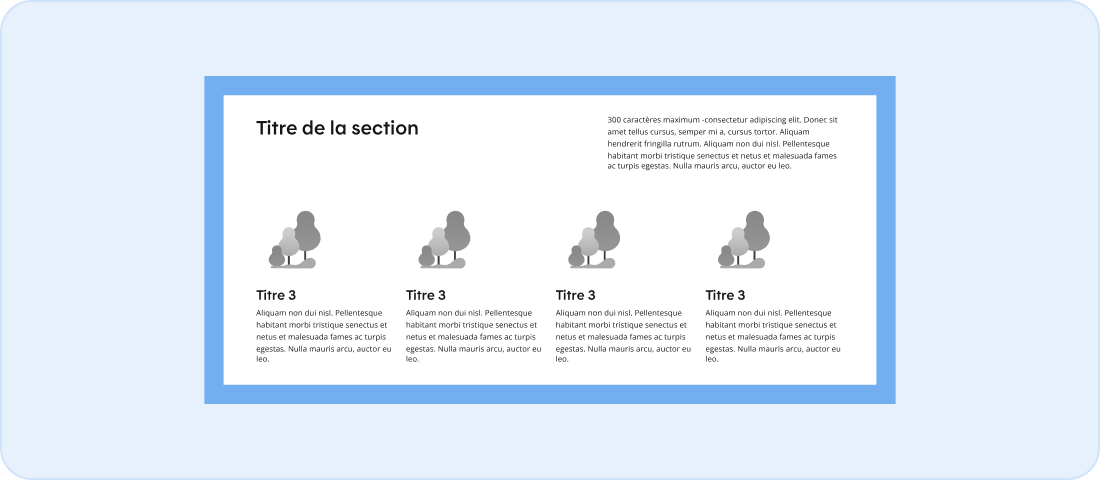 Titre de la section

300 caractères maximum -consectetur adipiscing elit. Donec sit amet tellus cursus, semper mi a, cursus tortor. Aliquam hendrerit fringilla rutrum. Aliquam non dui nisl. Pellentesque habitant morbi tristique senectus et netus et malesuada fames ac turpis egestas. Nulla mauris arcu, auctor eu leo.

Titre 3

Aliquam non dui nisl. Pellentesque habitant morbi tristique senectus et netus et malesuada fames ac turpis egestas. Nulla mauris arcu, auctor eu leo.

Titre 3

Aliquam non dui nisl. Pellentesque habitant morbi tristique senectus et netus et malesuada fames ac turpis egestas. Nulla mauris arcu, auctor eu leo.

Titre 3

Aliquam non dui nisl. Pellentesque habitant morbi tristique senectus et netus et malesuada fames ac turpis egestas. Nulla mauris arcu, auctor eu leo.

Titre 3

Aliquam non dui nisl. Pellentesque habitant morbi tristique senectus et netus et malesuada fames ac turpis egestas. Nulla mauris arcu, auctor eu leo.